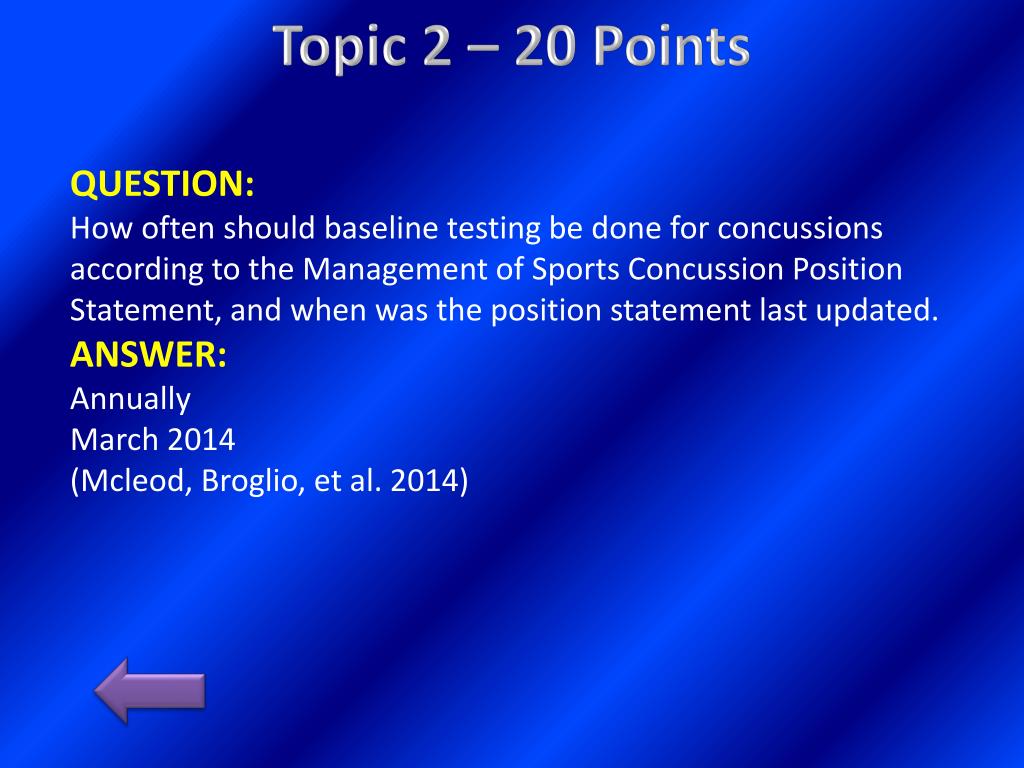 Topic 2 – 20 Points

QUESTION:
How often should baseline testing be done for concussions according to the Management of Sports Concussion Position Statement, and when was the position statement last updated.

ANSWER:
Annually
March 2014
(Mcleod, Broglio, et al. 2014)